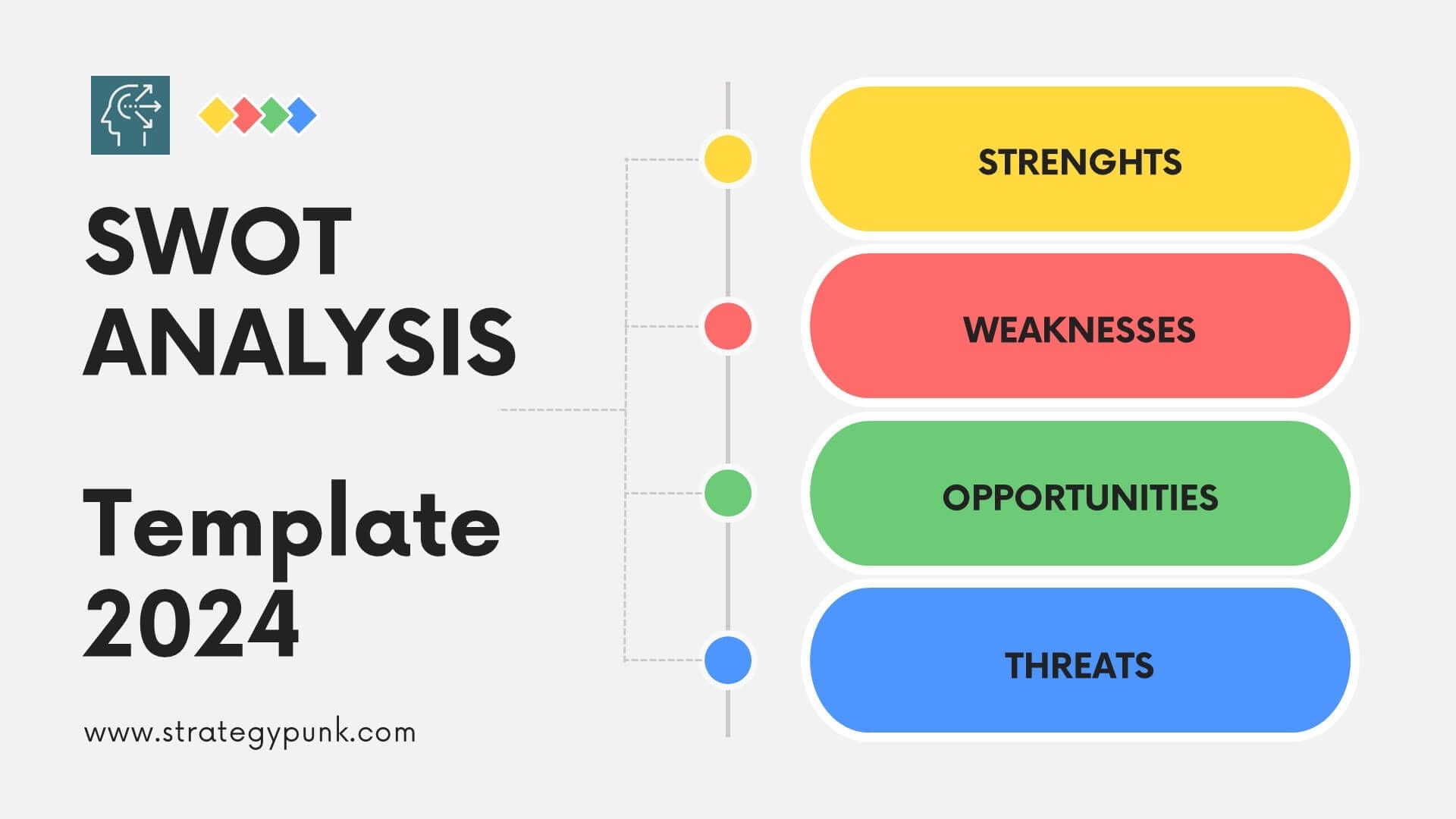 SWOT ANALYSIS

Template 2024

www.strategypunk.com

STRENGHTS

WEAKNESSES

OPPORTUNITIES

THREATS